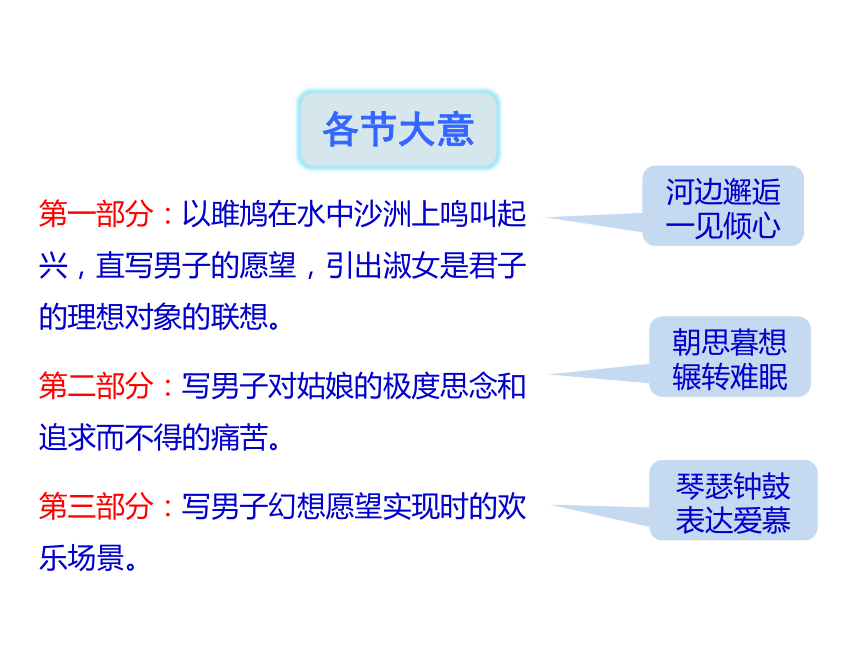 各节大意

第一部分：以雎鸠在水中沙洲上鸣叫起兴，直写男子的愿望，引出淑女是君子的理想对象的联想。

河边邂逅
一见倾心

第二部分：写男子对姑娘的极度思念和追求而不得的痛苦。

朝思暮想
辗转难眠

第三部分：写男子幻想愿望实现时的欢乐场景。

琴瑟钟鼓
表达爱慕